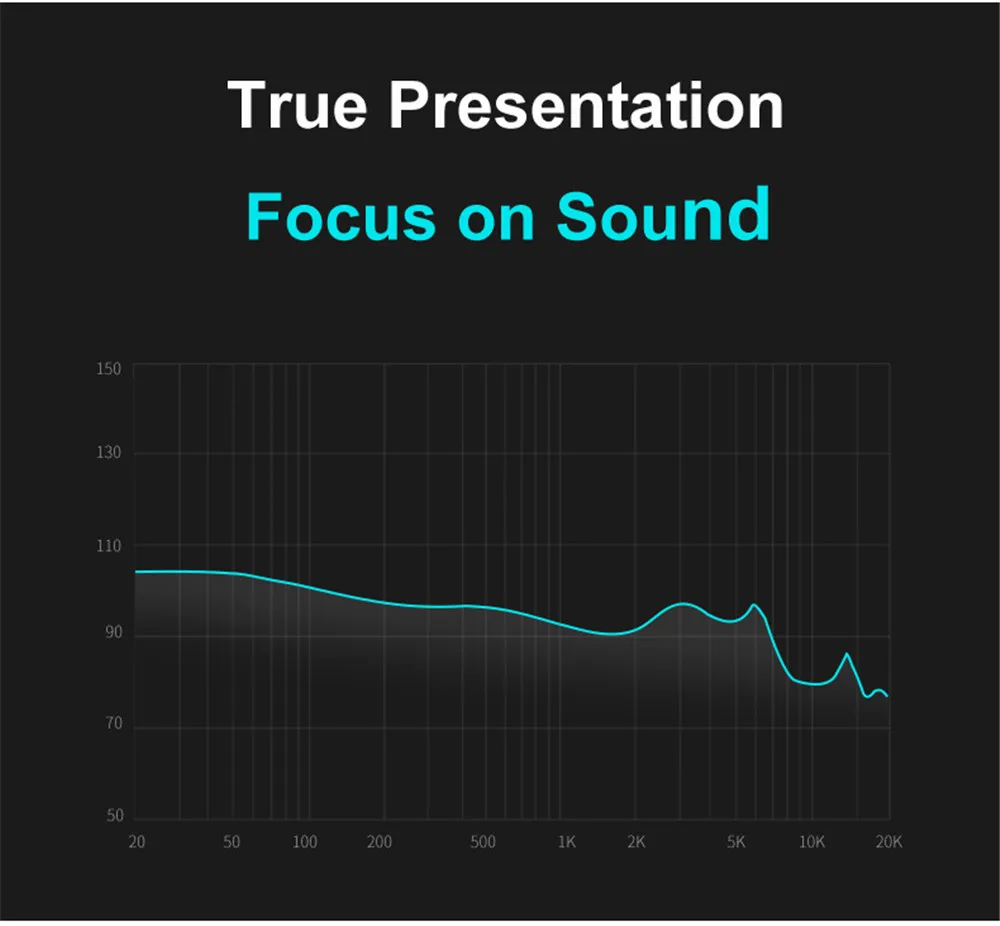 True Presentation

Focus on Sound

150
130
110
90
70
50

20 50 100 200 500 1K 2K 5K 10K 20K